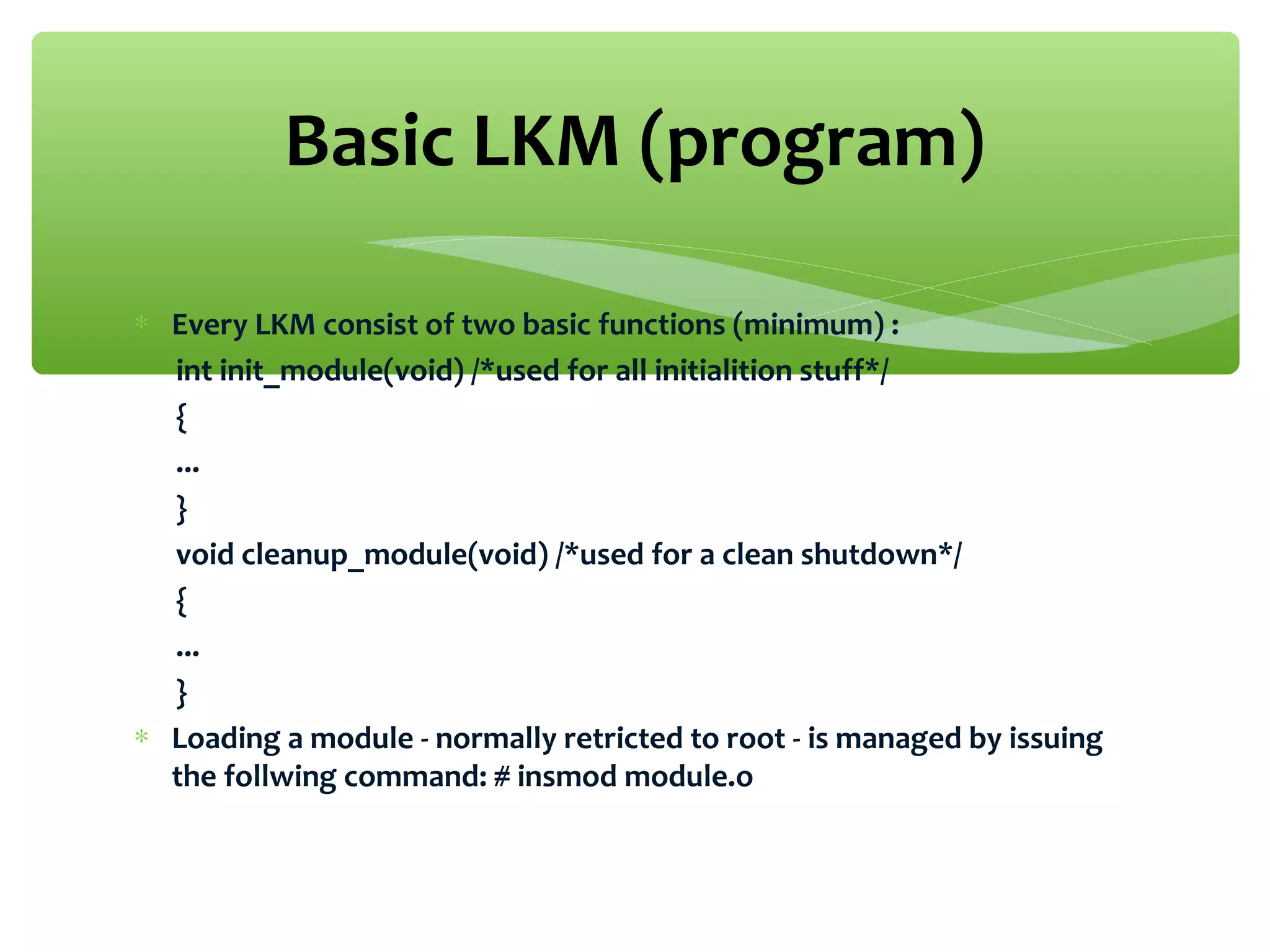 Basic LKM (program)

* Every LKM consist of two basic functions (minimum) :
int init_module(void) /*used for all initialition stuff*/
{
...
}
void cleanup_module(void) /*used for a clean shutdown*/
{
...
}

* Loading a module - normally retricted to root - is managed by issuing the follwing command: # insmod module.o